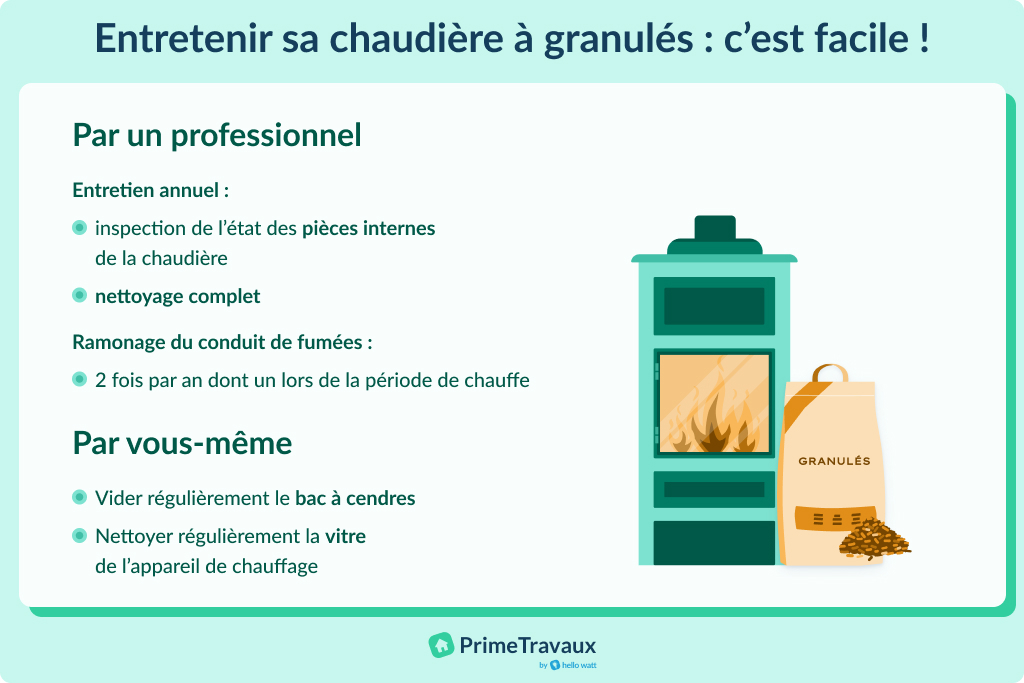 Entretenir sa chaudière à granulés : c'est facile !

Par un professionnel

Entretien annuel :

inspection de l'état des pièces internes de la chaudière

nettoyage complet

Ramonage du conduit de fumées :

2 fois par an dont un lors de la période de chauffe

Par vous-même

Vider régulièrement le bac à cendres

Nettoyer régulièrement la vitre de l'appareil de chauffage

GRANULÉS

PrimeTravaux
by hello watt